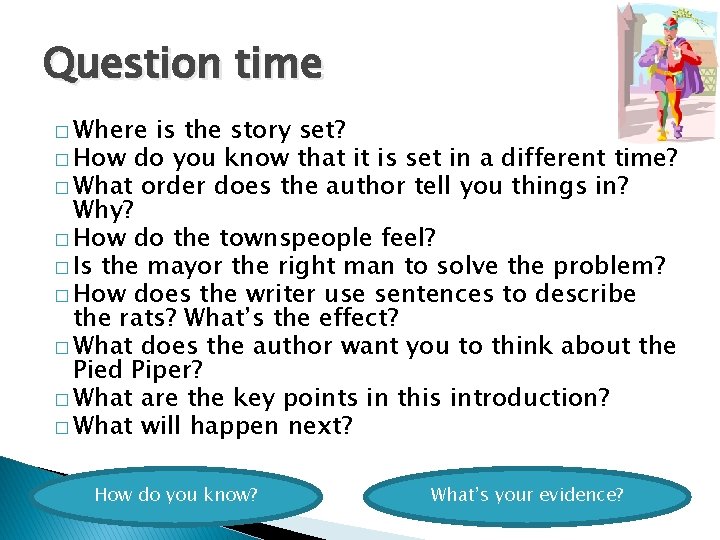 Question time

□ Where is the story set?
□ How do you know that it is set in a different time?
□ What order does the author tell you things in? Why?
□ How do the townspeople feel?
□ Is the mayor the right man to solve the problem?
□ How does the writer use sentences to describe the rats? What's the effect?
□ What does the author want you to think about the Pied Piper?
□ What are the key points in this introduction?
□ What will happen next?

How do you know?

What's your evidence?